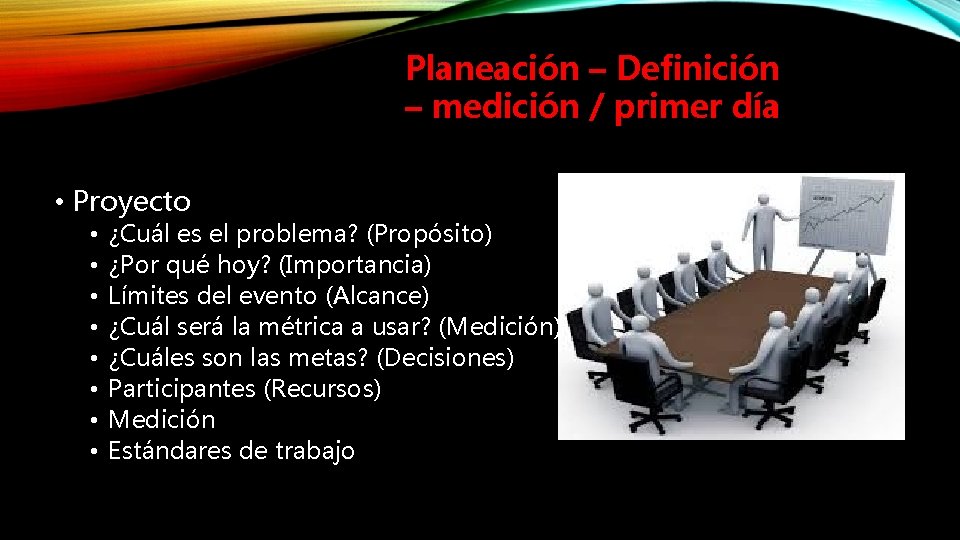 Planeación – Definición – medición / primer día

• Proyecto
• ¿Cuál es el problema? (Propósito)
• ¿Por qué hoy? (Importancia)
• Límites del evento (Alcance)
• ¿Cuál será la métrica a usar? (Medición)
• ¿Cuáles son las metas? (Decisiones)
• Participantes (Recursos)
• Medición
• Estándares de trabajo